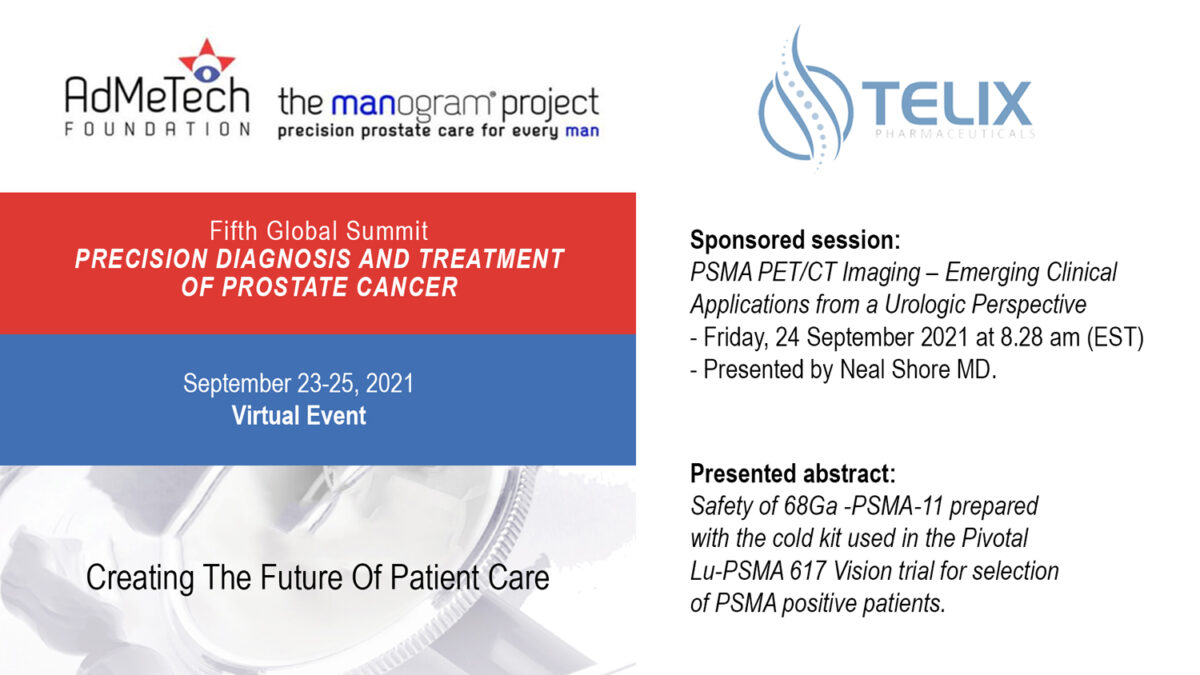 AdMeTech FOUNDATION

the manogram® project
precision prostate care for every man

TELIX PHARMACEUTICALS

Fifth Global Summit
PRECISION DIAGNOSIS AND TREATMENT OF PROSTATE CANCER

September 23-25, 2021
Virtual Event

Creating The Future Of Patient Care

Sponsored session:
PSMA PET/CT Imaging – Emerging Clinical Applications from a Urologic Perspective
- Friday, 24 September 2021 at 8.28 am (EST)
- Presented by Neal Shore MD.

Presented abstract:
Safety of 68Ga -PSMA-11 prepared with the cold kit used in the Pivotal Lu-PSMA 617 Vision trial for selection of PSMA positive patients.